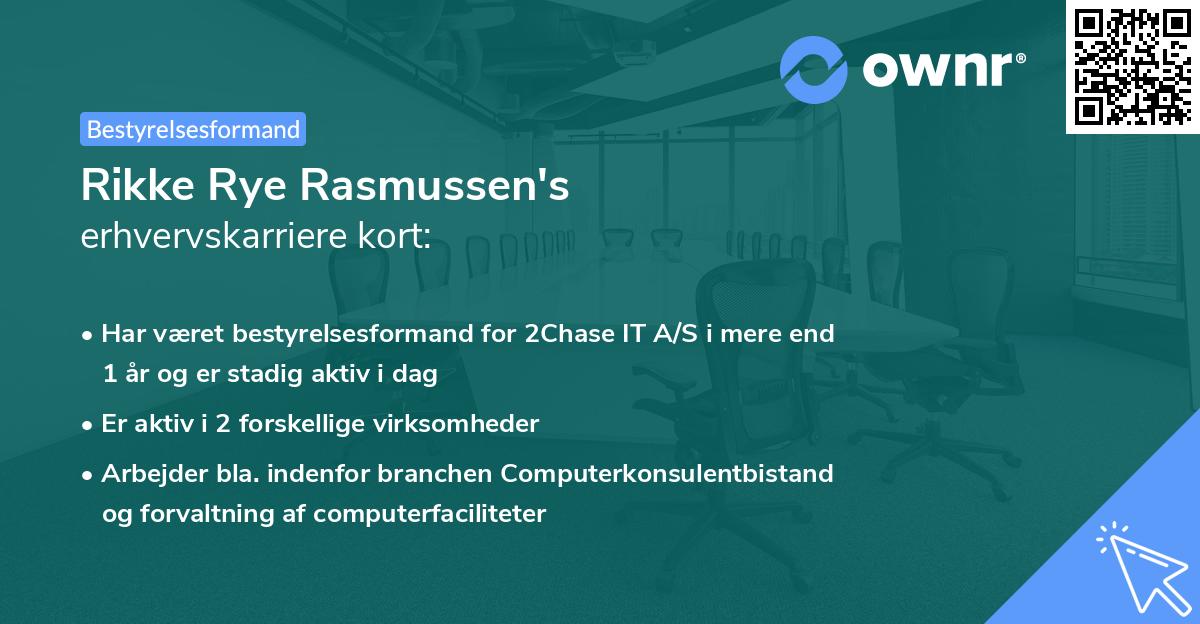 ownr®

Bestyrelsesformand

Rikke Rye Rasmussen's
erhvervskarriere kort:

• Har været bestyrelsesformand for 2Chase IT A/S i mere end 1 år og er stadig aktiv i dag
• Er aktiv i 2 forskellige virksomheder
• Arbejder bla. indenfor branchen Computerkonsulentbistand og forvaltning af computerfaciliteter